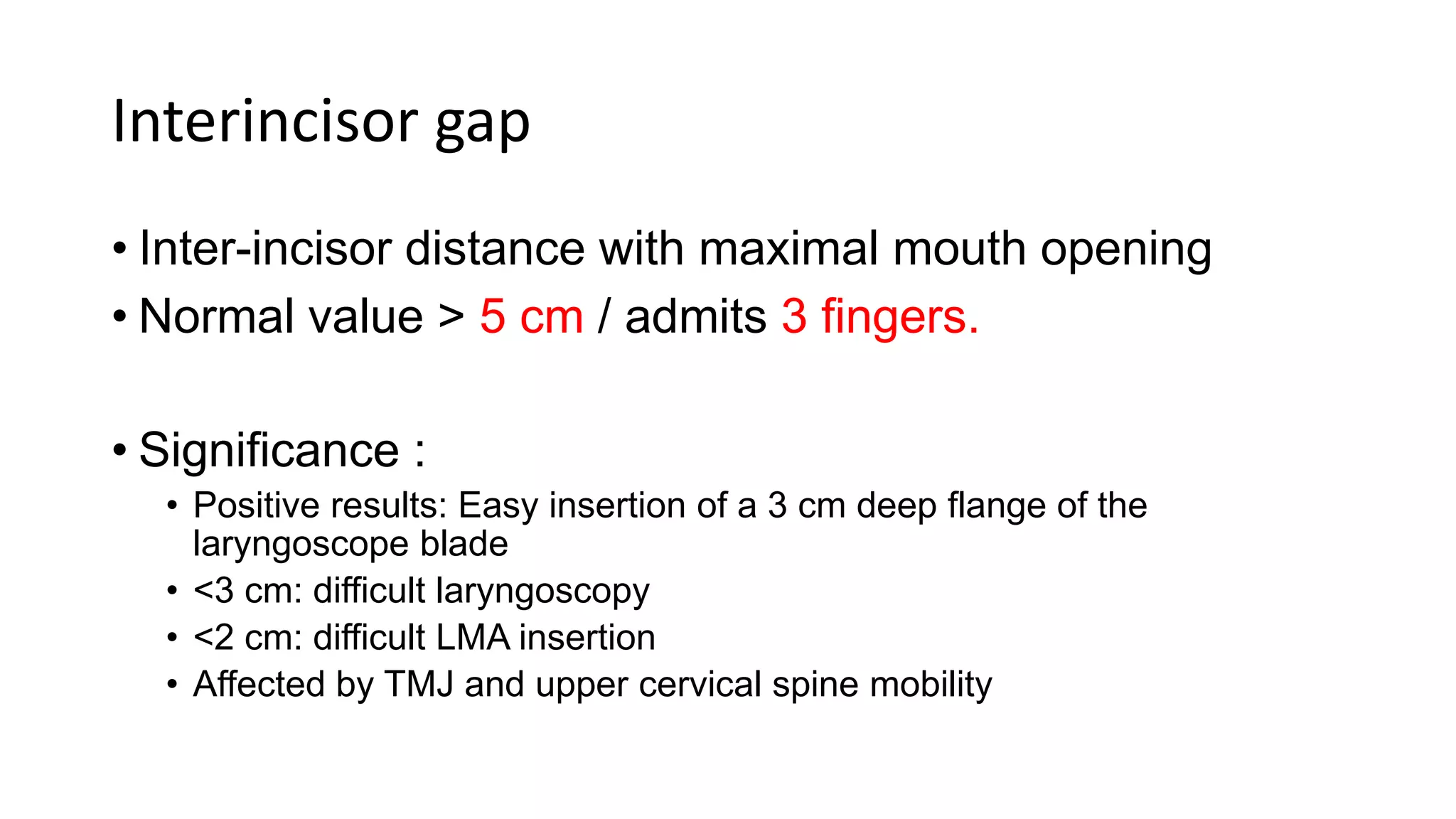 Interincisor gap

• Inter-incisor distance with maximal mouth opening
• Normal value > 5 cm / admits 3 fingers.

• Significance :
  • Positive results: Easy insertion of a 3 cm deep flange of the laryngoscope blade
  • <3 cm: difficult laryngoscopy
  • <2 cm: difficult LMA insertion
  • Affected by TMJ and upper cervical spine mobility